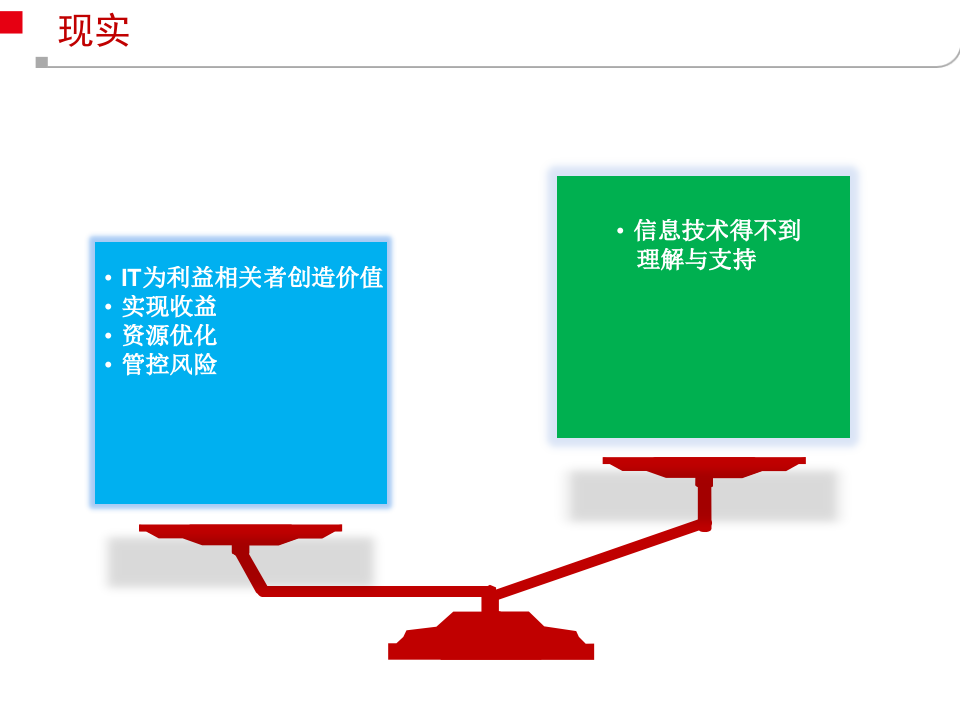 现实

• IT为利益相关者创造价值
• 实现收益
• 资源优化
• 管控风险

• 信息技术得不到理解与支持